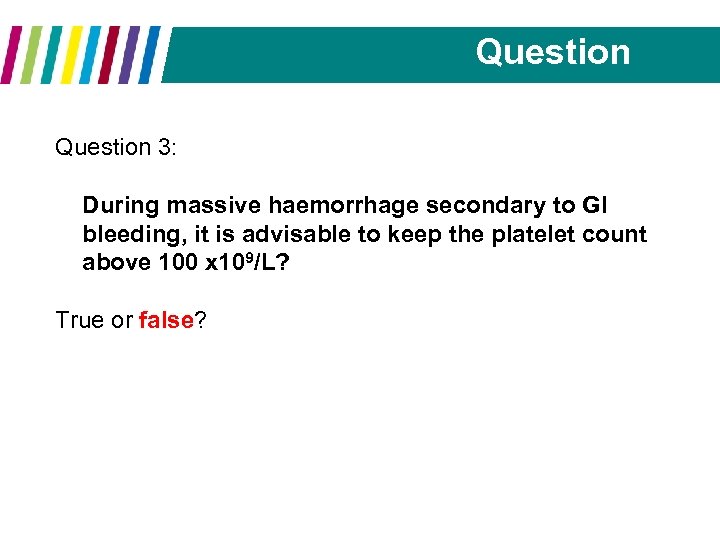 Question

Question 3:

During massive haemorrhage secondary to GI bleeding, it is advisable to keep the platelet count above 100 x$10^9$/L?

True or false?